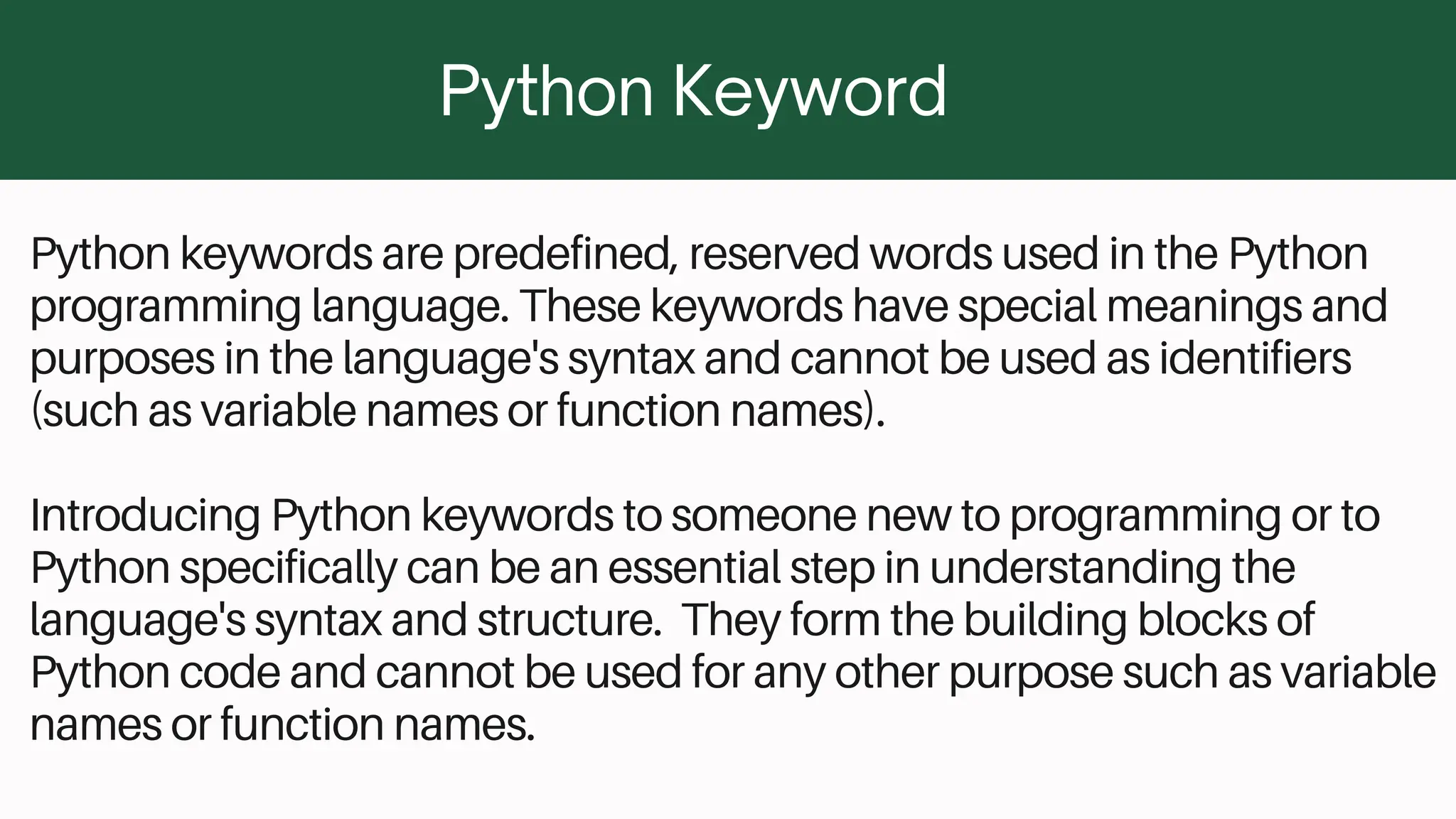 Python Keyword

Python keywords are predefined, reserved words used in the Python programming language. These keywords have special meanings and purposes in the language's syntax and cannot be used as identifiers (such as variable names or function names).

Introducing Python keywords to someone new to programming or to Python specifically can be an essential step in understanding the language's syntax and structure.  They form the building blocks of Python code and cannot be used for any other purpose such as variable names or function names.